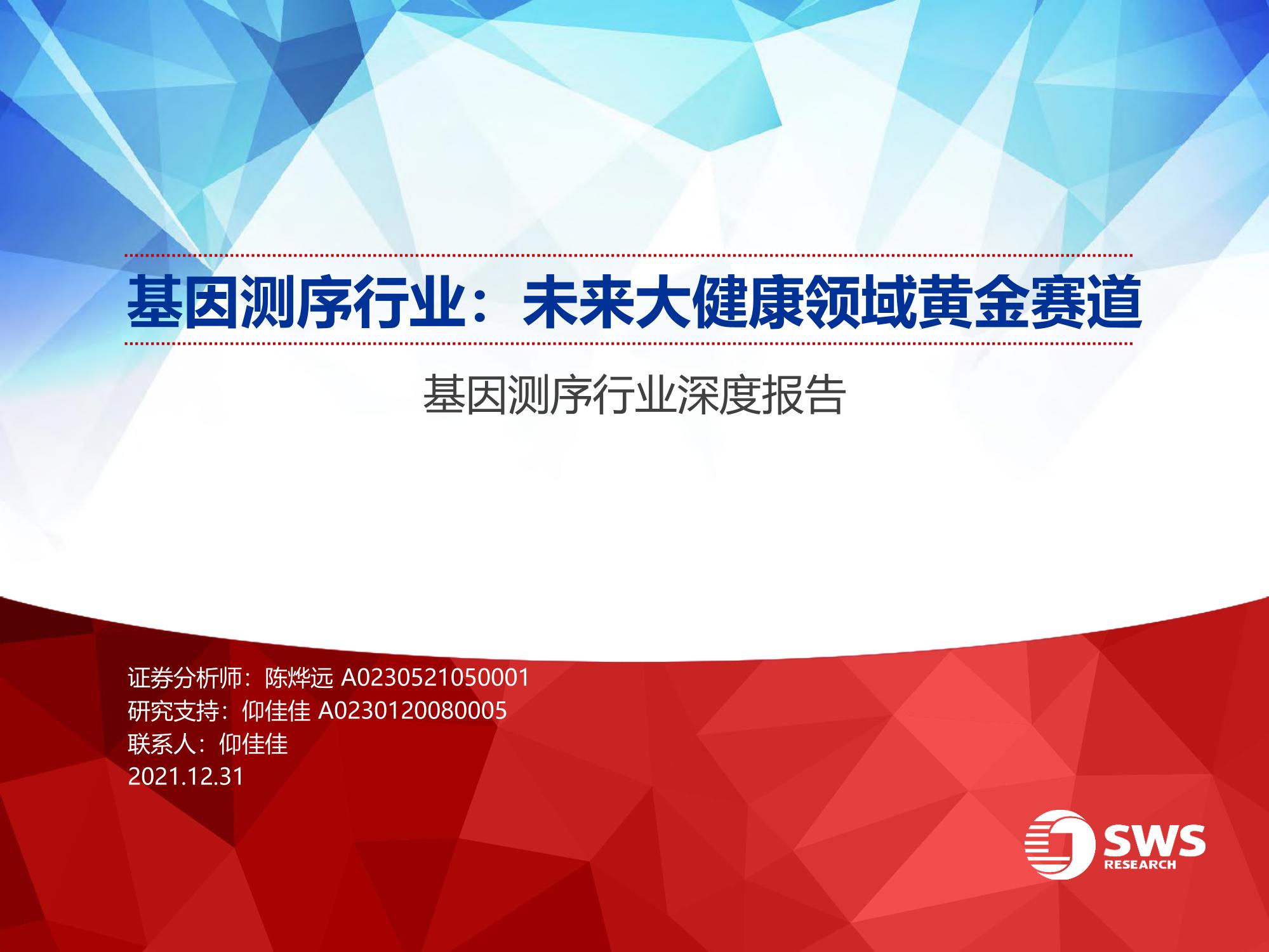 基因测序行业：未来大健康领域黄金赛道

基因测序行业深度报告

证券分析师：陈烨远 A0230521050001
研究支持：仰佳佳 A0230120080005
联系人：仰佳佳
2021.12.31

SWS
RESEARCH